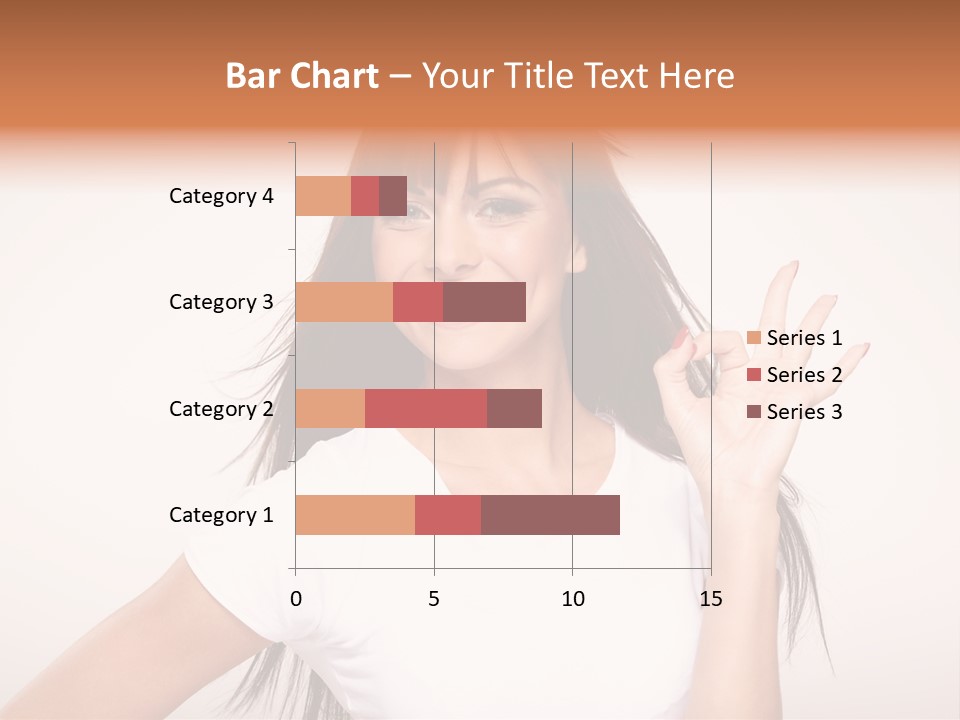 Bar Chart – Your Title Text Here

Category 4
Category 3
Category 2
Category 1

0
5
10
15

Series 1
Series 2
Series 3